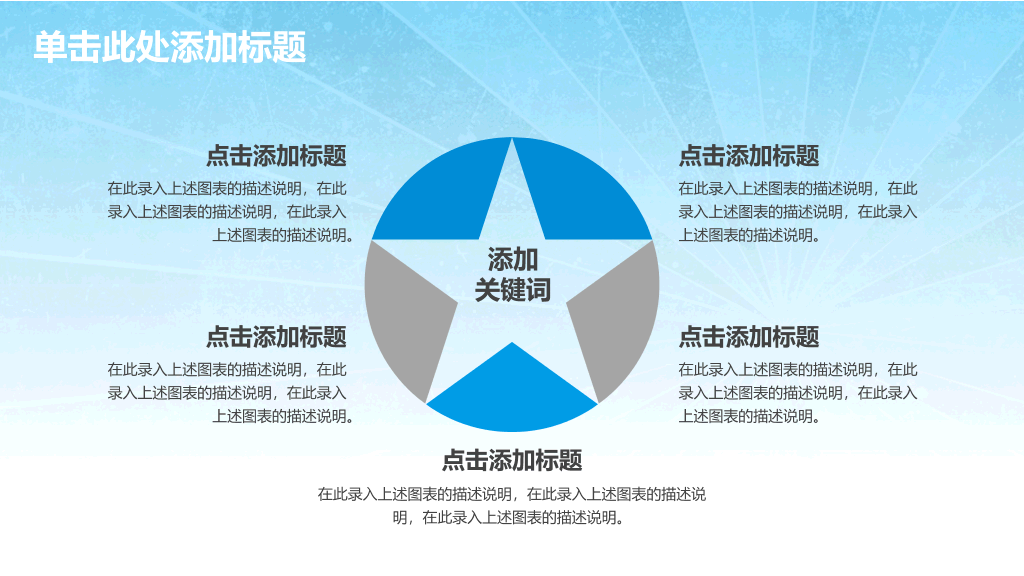 单击此处添加标题

点击添加标题

在此录入上述图表的描述说明，在此录入上述图表的描述说明，在此录入上述图表的描述说明。

点击添加标题

在此录入上述图表的描述说明，在此录入上述图表的描述说明，在此录入上述图表的描述说明。

添加
关键词

点击添加标题

在此录入上述图表的描述说明，在此录入上述图表的描述说明，在此录入上述图表的描述说明。

点击添加标题

在此录入上述图表的描述说明，在此录入上述图表的描述说明，在此录入上述图表的描述说明。

点击添加标题

在此录入上述图表的描述说明，在此录入上述图表的描述说明，在此录入上述图表的描述说明。